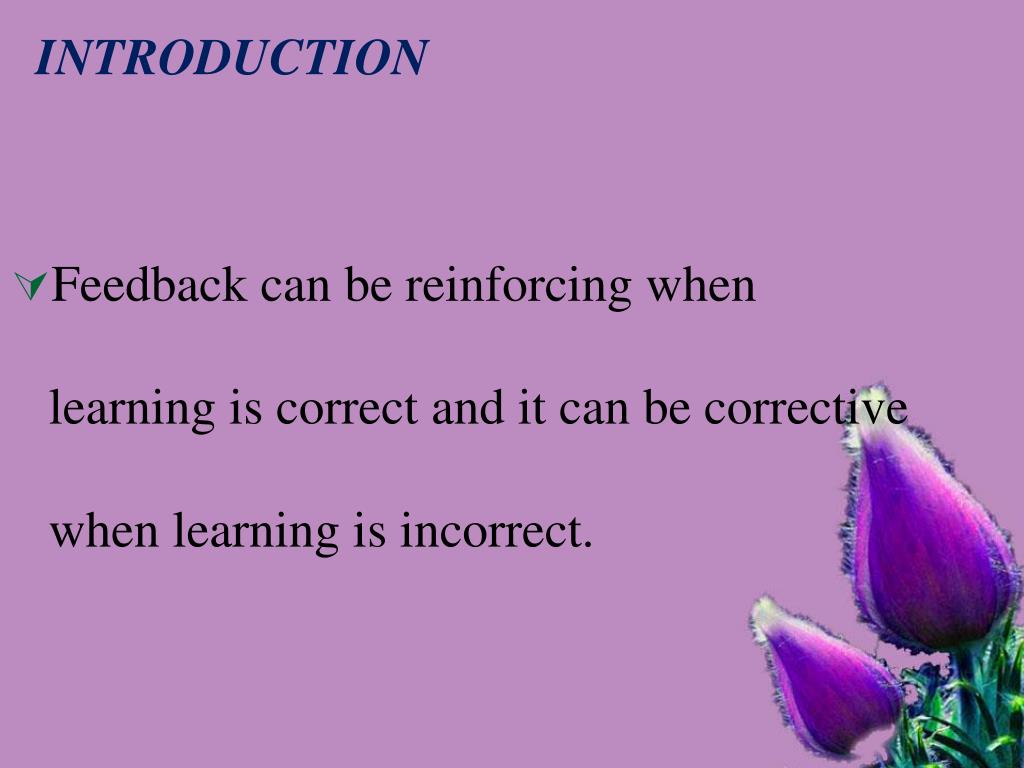 INTRODUCTION

Feedback can be reinforcing when learning is correct and it can be corrective when learning is incorrect.